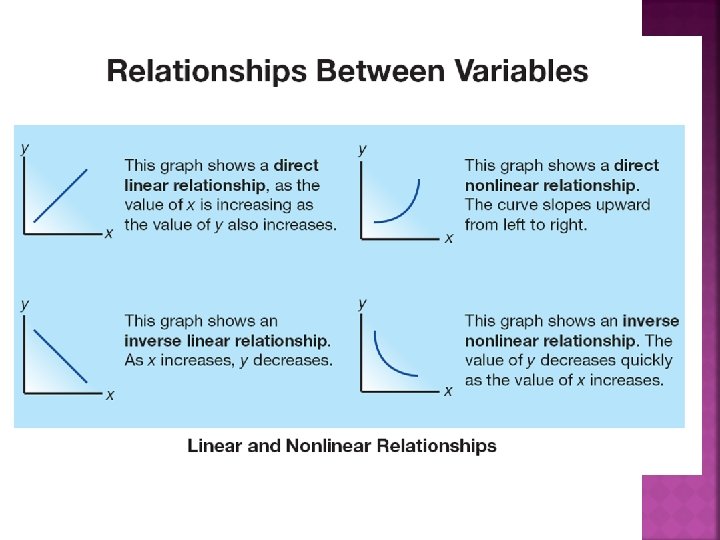 Relationships Between Variables

y

x

This graph shows a direct linear relationship, as the value of x is increasing as the value of y also increases.

y

x

This graph shows a direct nonlinear relationship. The curve slopes upward from left to right.

y

x

This graph shows an inverse linear relationship. As x increases, y decreases.

y

x

This graph shows an inverse nonlinear relationship. The value of y decreases quickly as the value of x increases.

Linear and Nonlinear Relationships